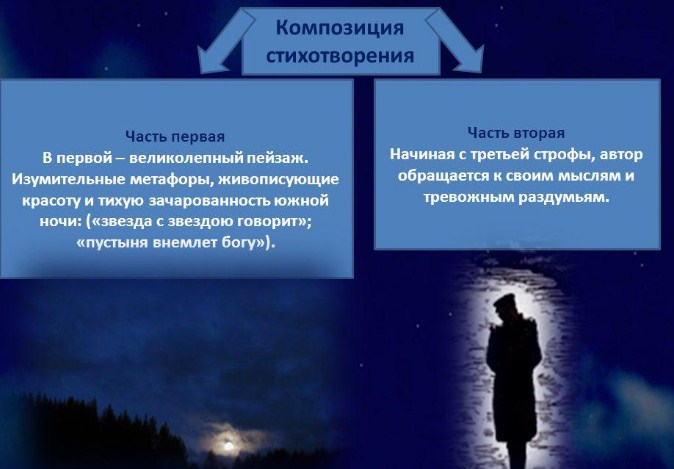 Композиция стихотворения

Часть первая
В первой – великолепный пейзаж. Изумительные метафоры, живописующие красоту и тихую зачарованность южной ночи: («звезда с звездою говорит»; «пустыня внемлет богу»).

Часть вторая
Начиная с третьей строфы, автор обращается к своим мыслям и тревожным раздумьям.